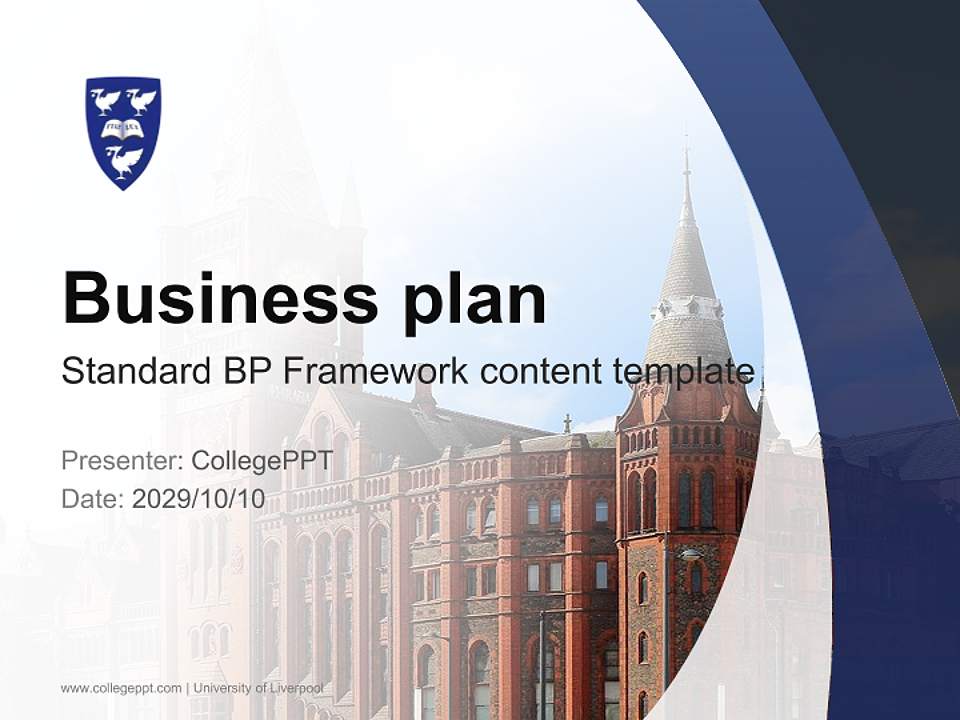 Business plan

Standard BP Framework content template

Presenter: CollegePPT
Date: 2029/10/10

www.collegeppt.com | University of Liverpool